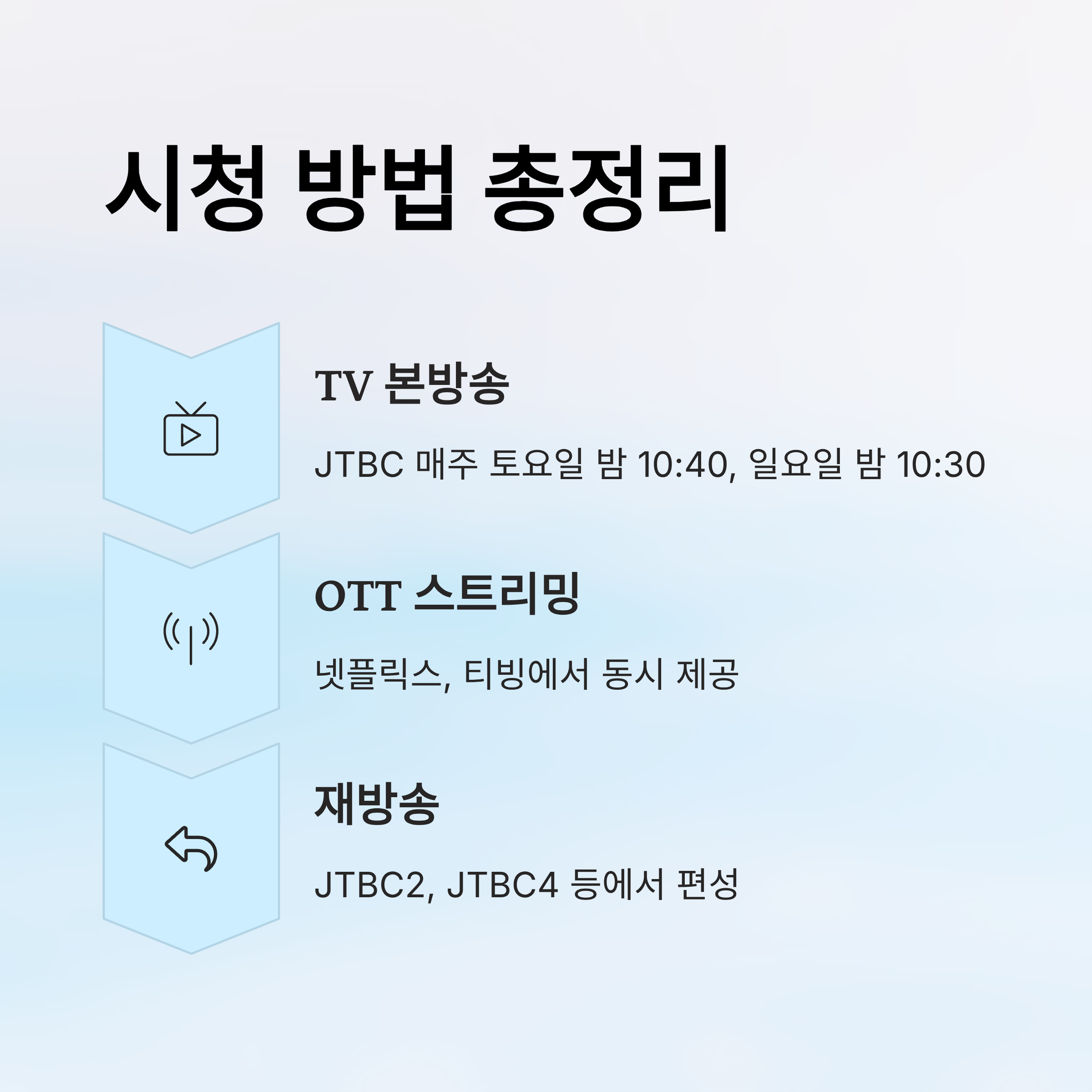 시청 방법 총정리

TV 본방송

JTBC 매주 토요일 밤 10:40, 일요일 밤 10:30

OTT 스트리밍

넷플릭스, 티빙에서 동시 제공

재방송

JTBC2, JTBC4 등에서 편성